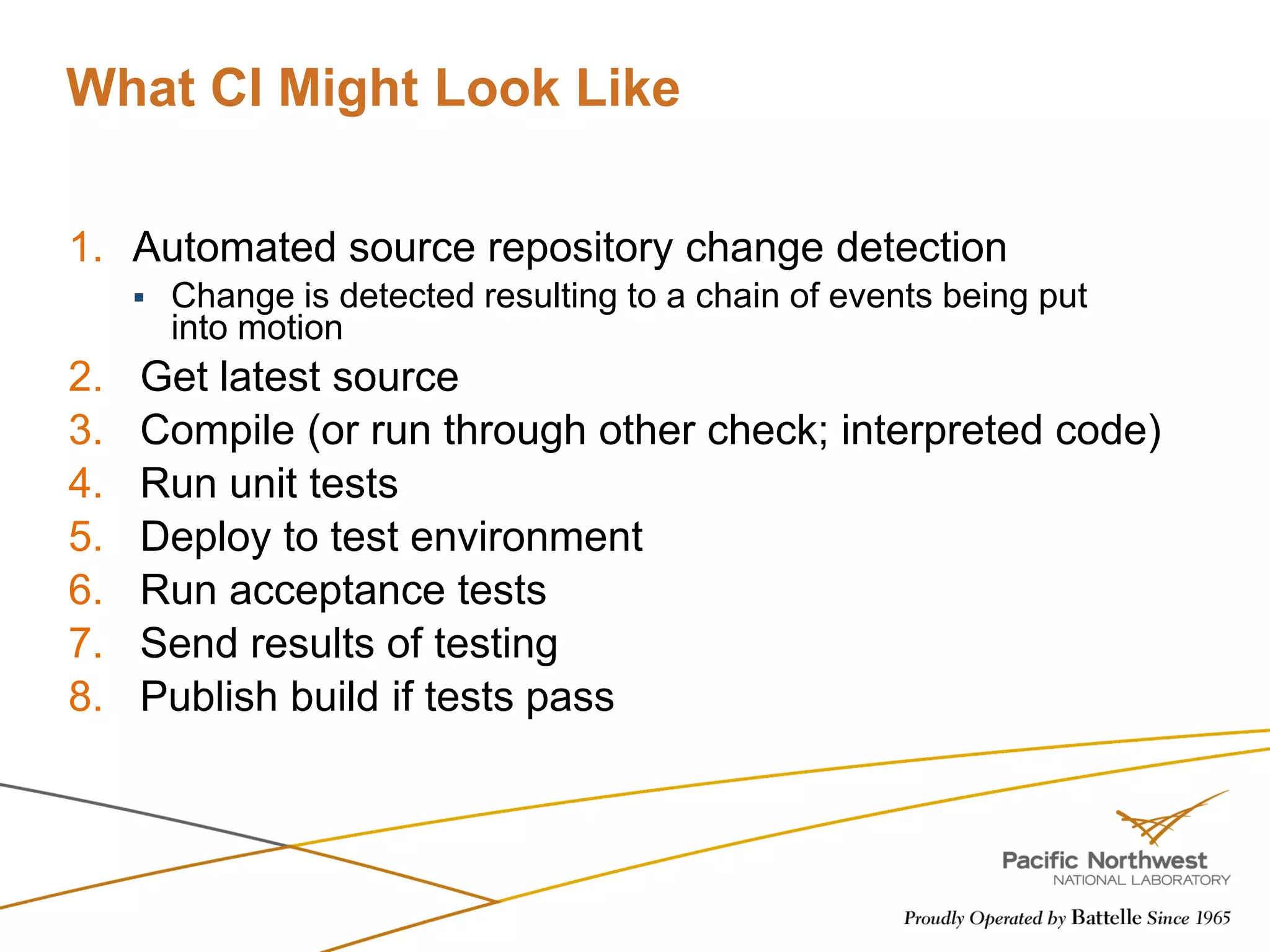 What CI Might Look Like

1. Automated source repository change detection
▪ Change is detected resulting to a chain of events being put into motion
2. Get latest source
3. Compile (or run through other check; interpreted code)
4. Run unit tests
5. Deploy to test environment
6. Run acceptance tests
7. Send results of testing
8. Publish build if tests pass

Pacific Northwest
NATIONAL LABORATORY
Proudly Operated by Battelle Since 1965